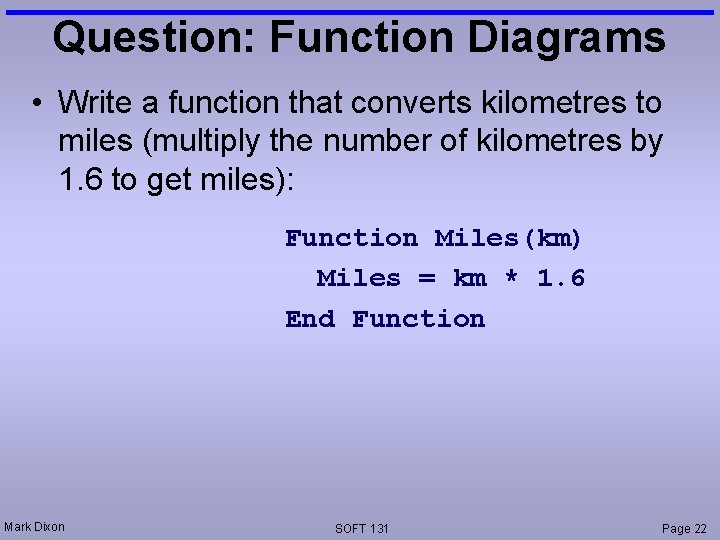 Question: Function Diagrams

• Write a function that converts kilometres to miles (multiply the number of kilometres by 1.6 to get miles):

Function Miles(km)
  Miles = km * 1.6
End Function

Mark Dixon

SOFT 131

Page 22